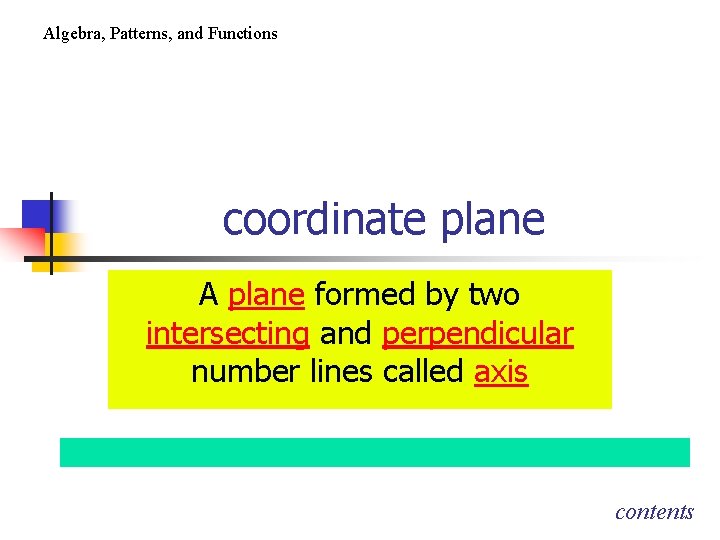 Algebra, Patterns, and Functions

coordinate plane

A plane formed by two intersecting and perpendicular number lines called axis

contents